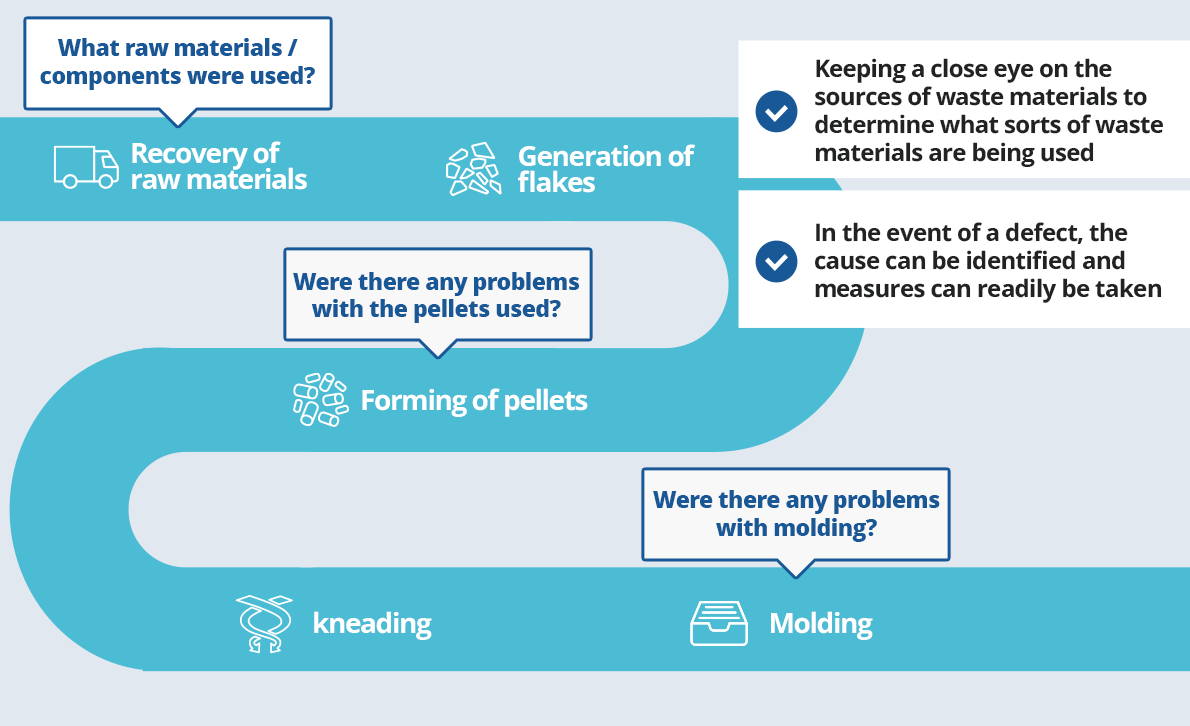 What raw materials / components were used?

Recovery of raw materials

Generation of flakes

Keeping a close eye on the sources of waste materials to determine what sorts of waste materials are being used

In the event of a defect, the cause can be identified and measures can readily be taken

Were there any problems with the pellets used?

Forming of pellets

Were there any problems with molding?

kneading

Molding